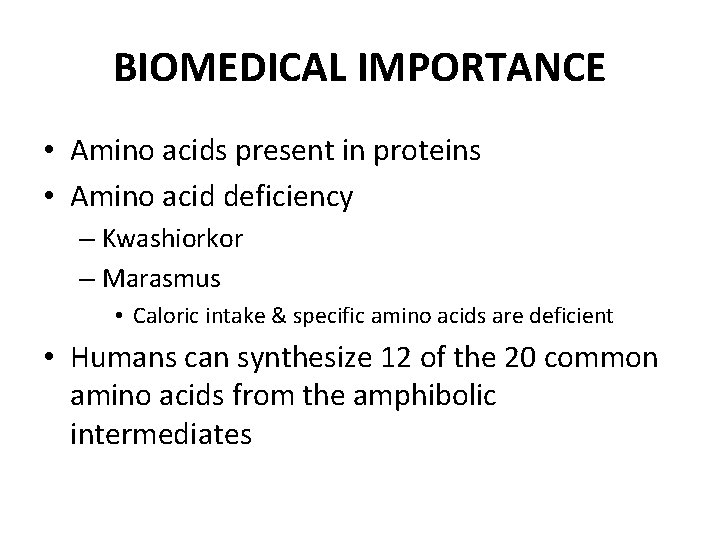 BIOMEDICAL IMPORTANCE

• Amino acids present in proteins
• Amino acid deficiency
– Kwashiorkor
– Marasmus
• Caloric intake & specific amino acids are deficient
• Humans can synthesize 12 of the 20 common amino acids from the amphibolic intermediates